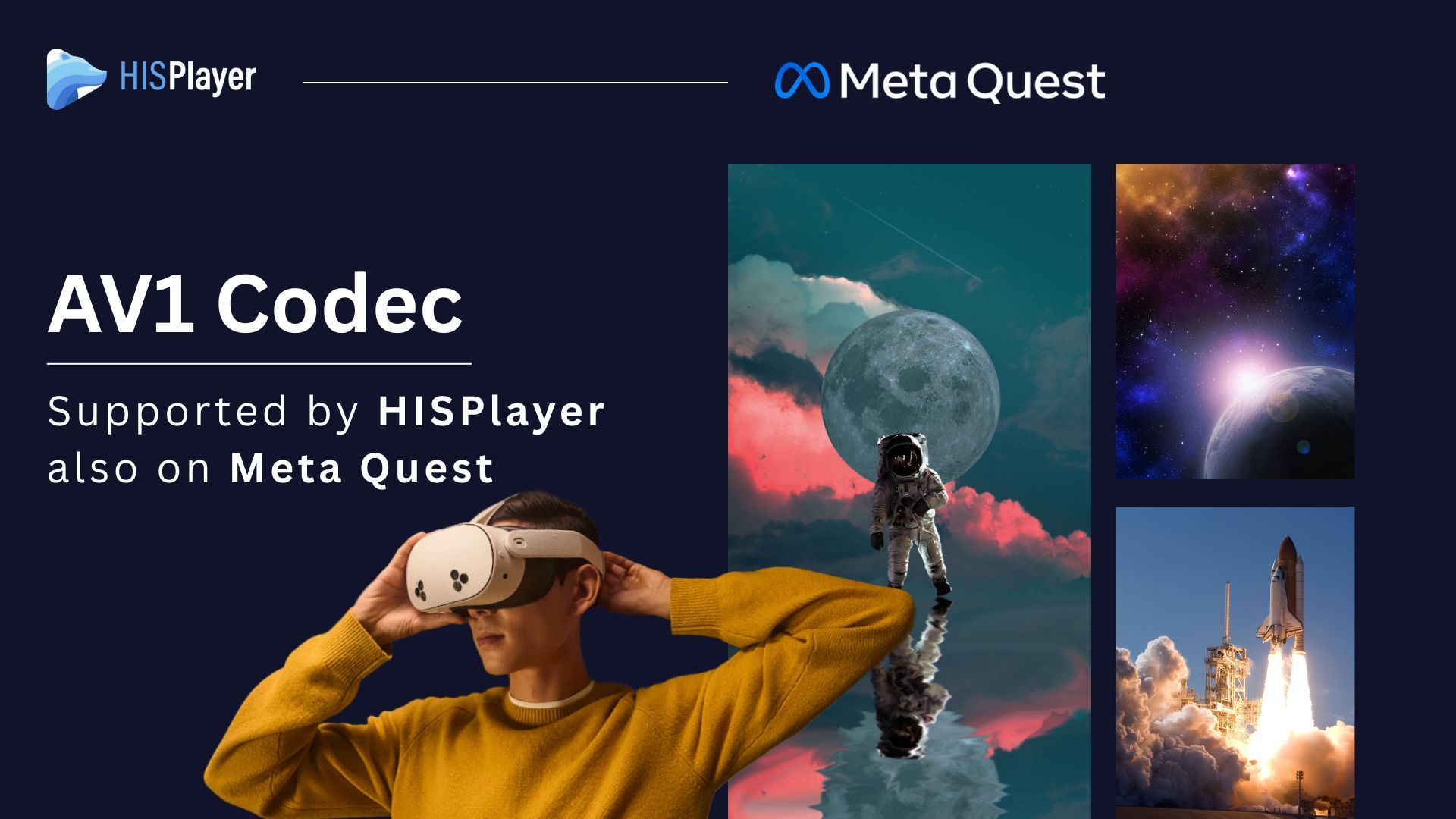 HISPlayer

Meta Quest

AV1 Codec

Supported by HISPlayer also on Meta Quest